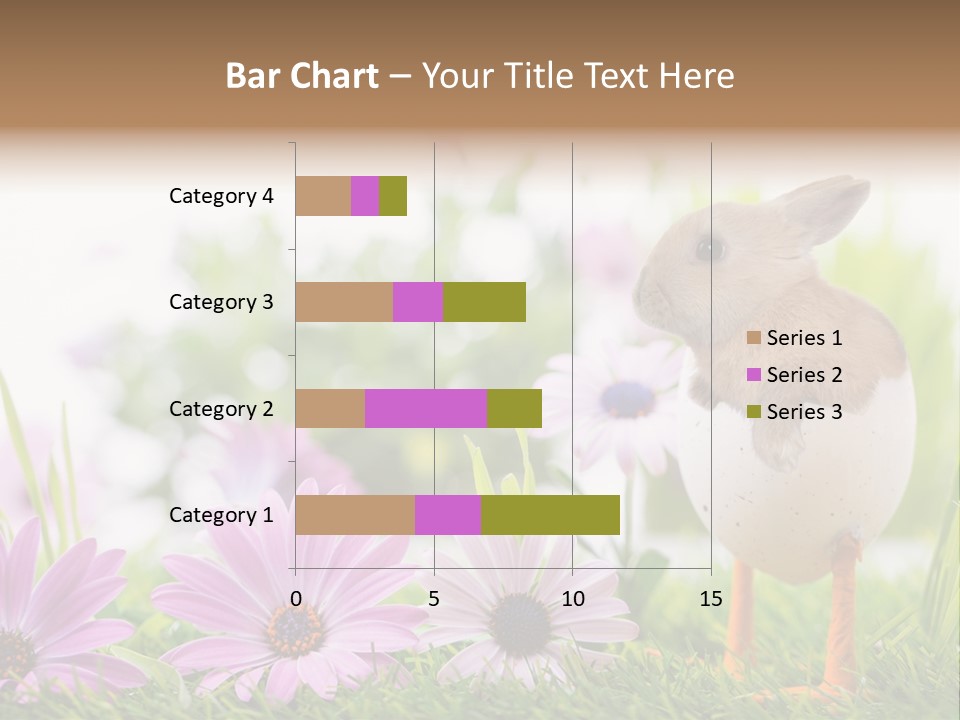 Bar Chart – Your Title Text Here

Category 4
Category 3
Category 2
Category 1

0
5
10
15

Series 1
Series 2
Series 3